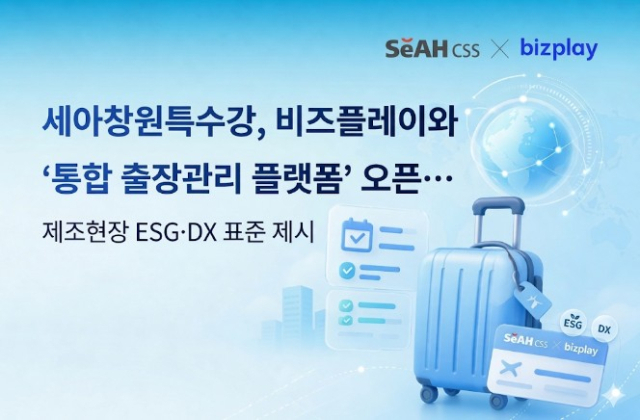 SeAH CSS × bizplay

세아창원특수강, 비즈플레이와
'통합 출장관리 플랫폼' 오픈…

제조현장 ESG·DX 표준 제시

ESG
DX

SeAH CSS × bizplay